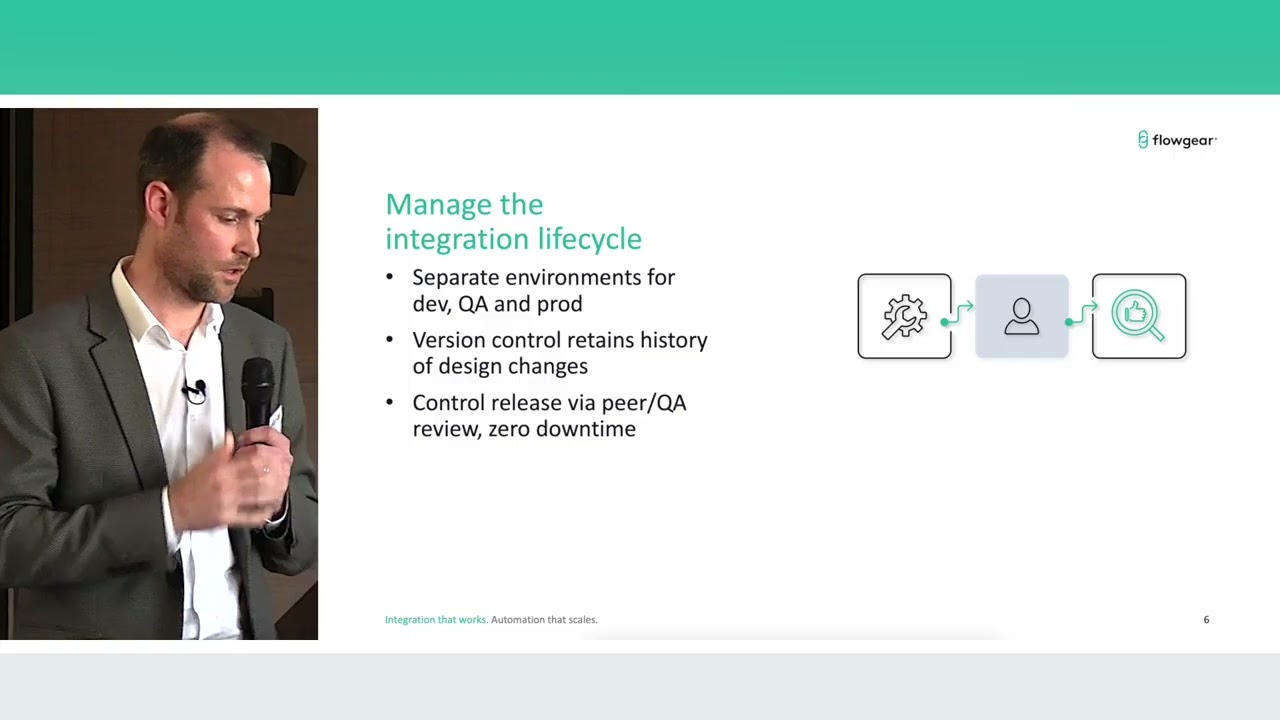 flowgear

Manage the integration lifecycle

• Separate environments for dev, QA and prod
• Version control retains history of design changes
• Control release via peer/QA review, zero downtime

Integration that works. Automation that scales.

6